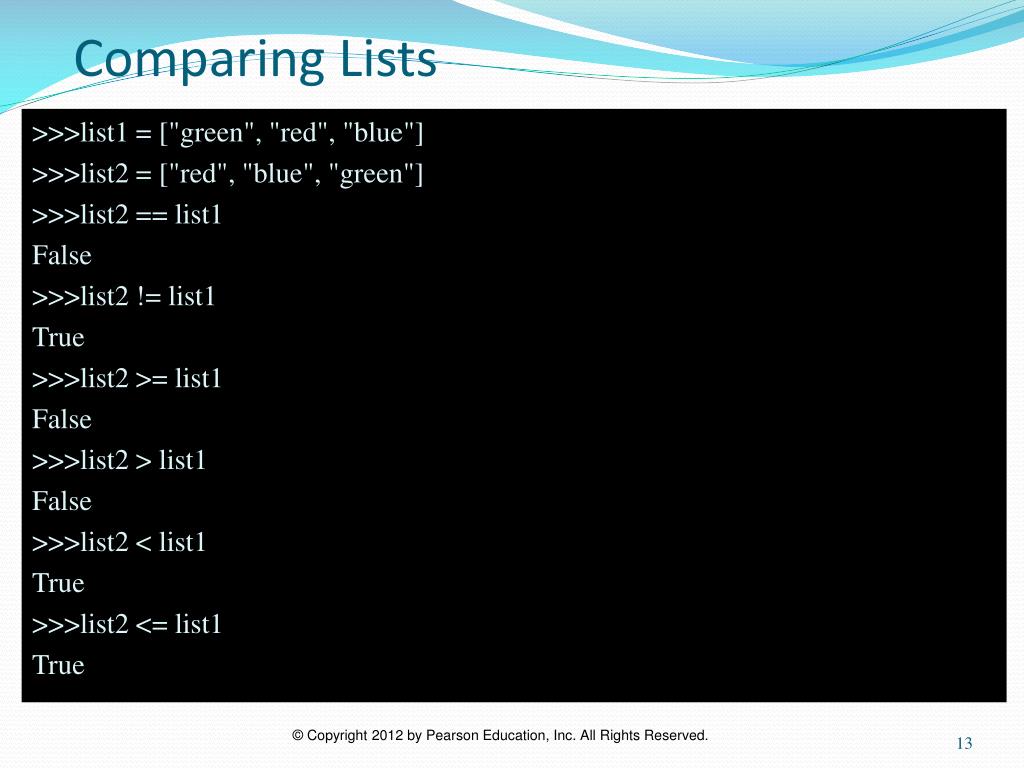 Comparing Lists

>>>list1 = ["green", "red", "blue"]
>>>list2 = ["red", "blue", "green"]
>>>list2 == list1
False
>>>list2 != list1
True
>>>list2 >= list1
False
>>>list2 > list1
False
>>>list2 < list1
True
>>>list2 <= list1
True

© Copyright 2012 by Pearson Education, Inc. All Rights Reserved.

13